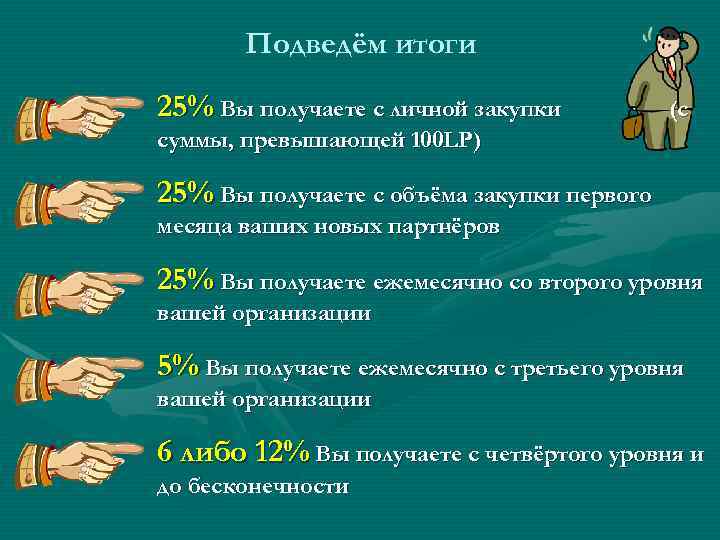 Подведём итоги

25% Вы получаете с личной закупки (с суммы, превышающей 100LP)

25% Вы получаете с объёма закупки первого месяца ваших новых партнёров

25% Вы получаете ежемесячно со второго уровня вашей организации

5% Вы получаете ежемесячно с третьего уровня вашей организации

6 либо 12% Вы получаете с четвёртого уровня и до бесконечности